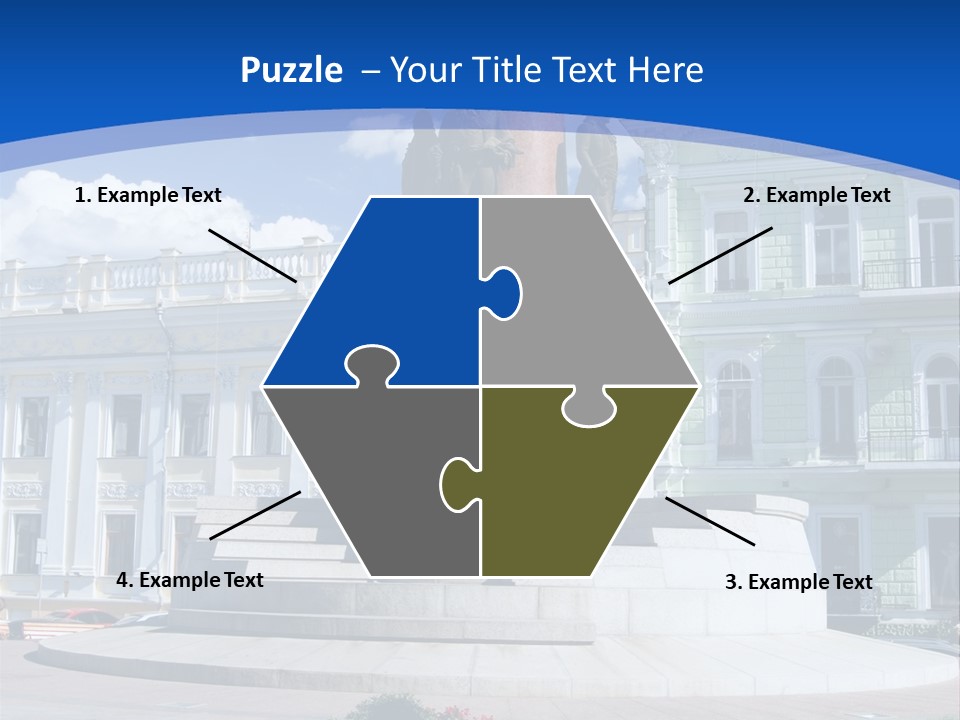 Puzzle – Your Title Text Here

1. Example Text

2. Example Text

4. Example Text

3. Example Text